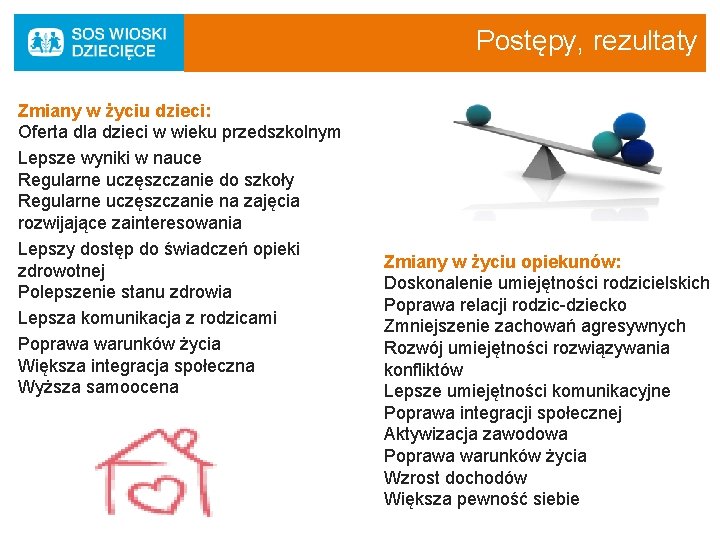 SOS WIOSKI DZIECIĘCE

Postępy, rezultaty

Zmiany w życiu dzieci:
Oferta dla dzieci w wieku przedszkolnym
Lepsze wyniki w nauce
Regularne uczęszczanie do szkoły
Regularne uczęszczanie na zajęcia rozwijające zainteresowania
Lepszy dostęp do świadczeń opieki zdrowotnej
Polepszenie stanu zdrowia
Lepsza komunikacja z rodzicami
Poprawa warunków życia
Większa integracja społeczna
Wyższa samoocena

Zmiany w życiu opiekunów:
Doskonalenie umiejętności rodzicielskich
Poprawa relacji rodzic-dziecko
Zmniejszenie zachowań agresywnych
Rozwój umiejętności rozwiązywania konfliktów
Lepsze umiejętności komunikacyjne
Poprawa integracji społecznej
Aktywizacja zawodowa
Poprawa warunków życia
Wzrost dochodów
Większa pewność siebie